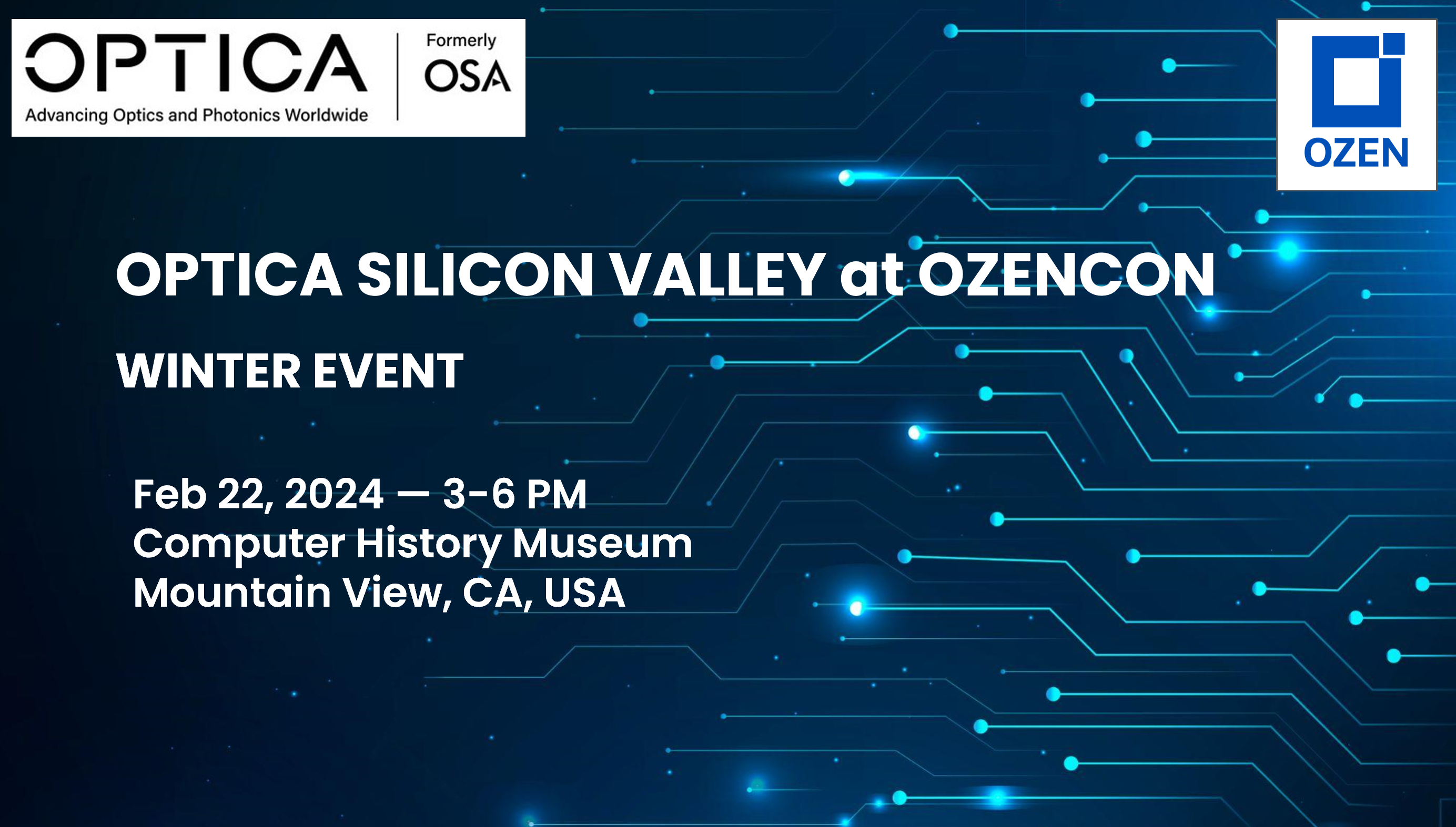 OPTICA
Advancing Optics and Photonics Worldwide

Formerly
OSA

OZEN

OPTICA SILICON VALLEY at OZENCON

WINTER EVENT

Feb 22, 2024 — 3-6 PM
Computer History Museum
Mountain View, CA, USA